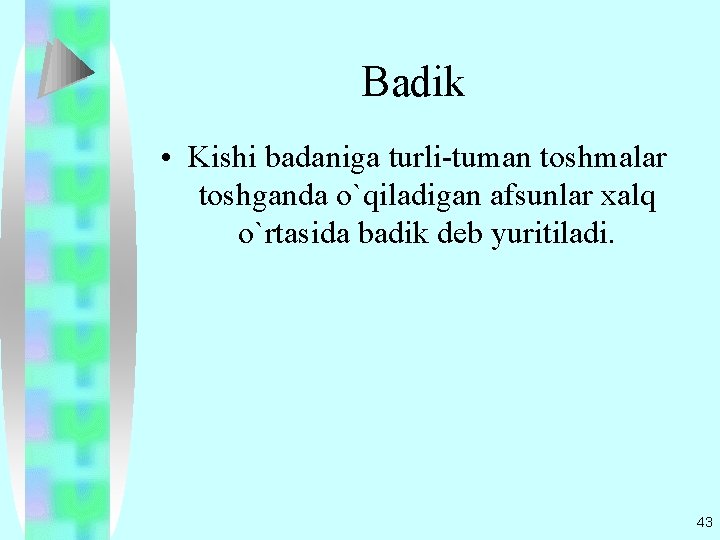 Badik

• Kishi badaniga turli-tuman toshmalar toshganda o`qiladigan afsunlar xalq o`rtasida badik deb yuritiladi.

43